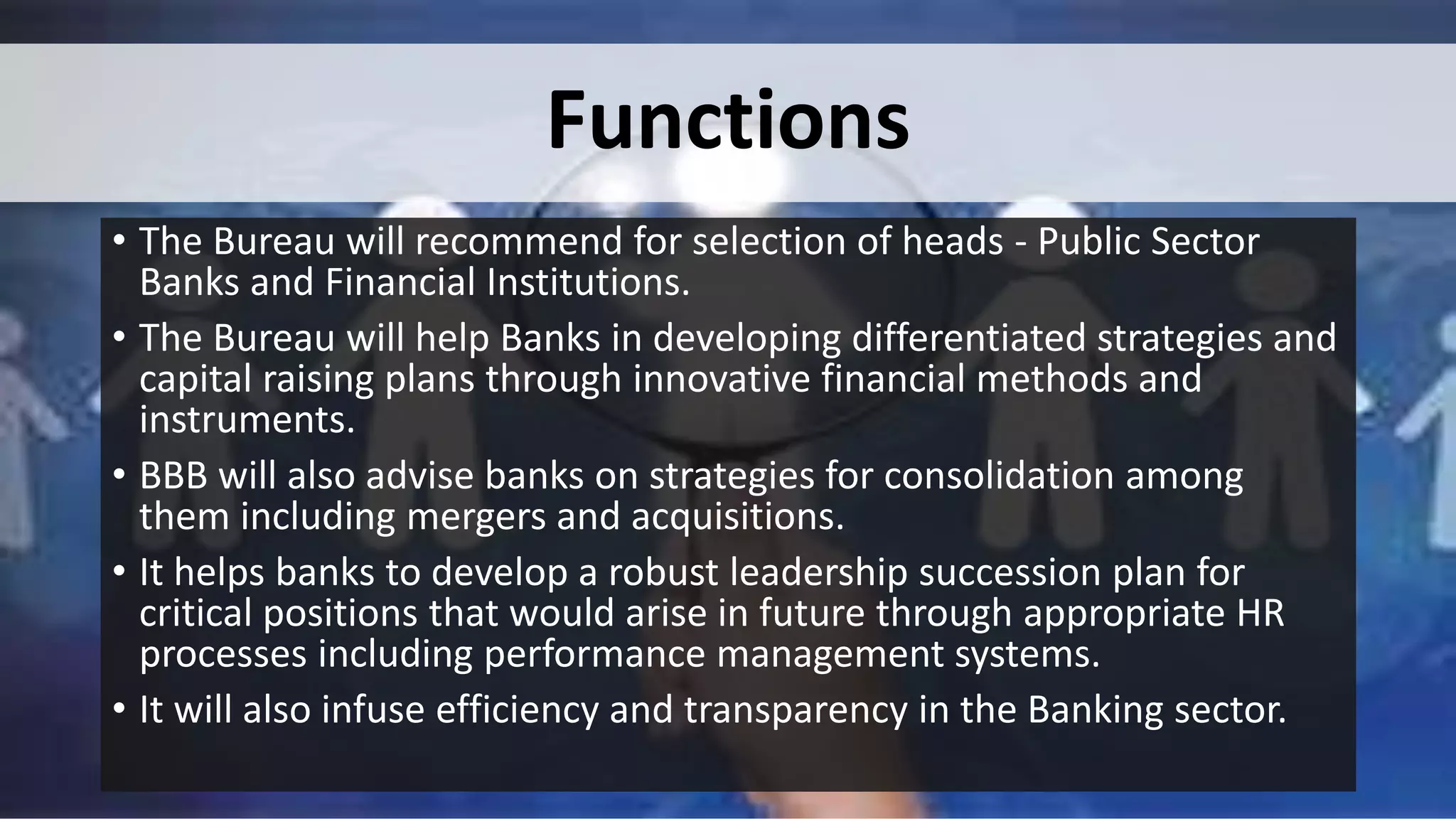 Functions

• The Bureau will recommend for selection of heads - Public Sector Banks and Financial Institutions.

• The Bureau will help Banks in developing differentiated strategies and capital raising plans through innovative financial methods and instruments.

• BBB will also advise banks on strategies for consolidation among them including mergers and acquisitions.

• It helps banks to develop a robust leadership succession plan for critical positions that would arise in future through appropriate HR processes including performance management systems.

• It will also infuse efficiency and transparency in the Banking sector.